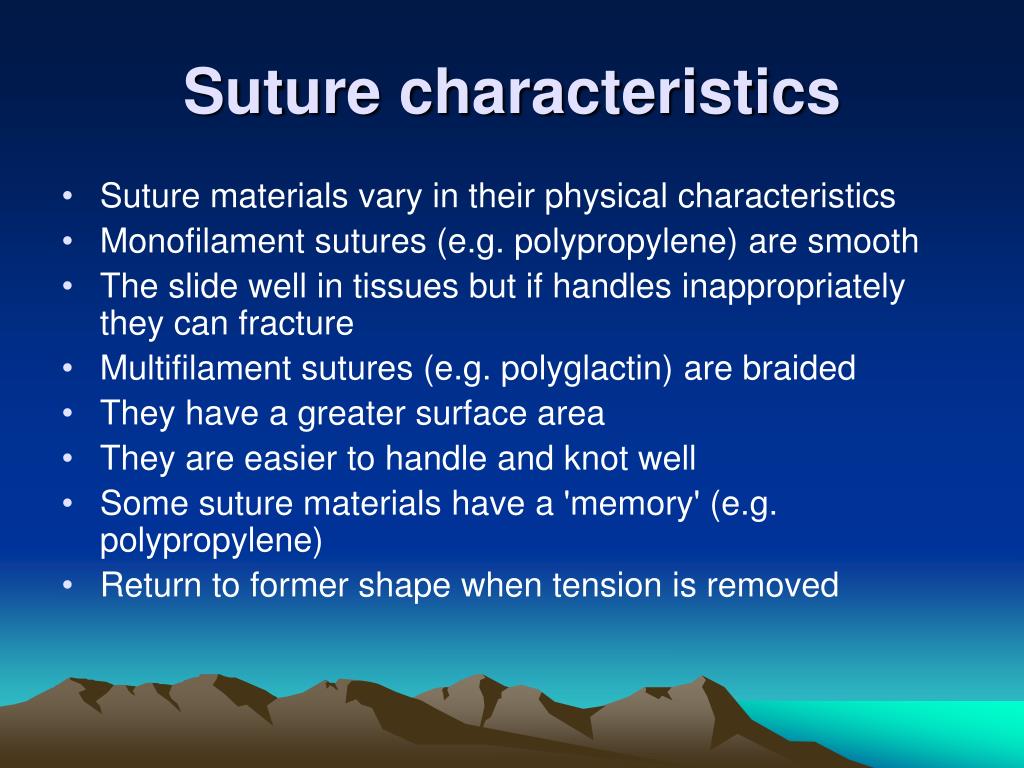 Suture characteristics

• Suture materials vary in their physical characteristics
• Monofilament sutures (e.g. polypropylene) are smooth
• The slide well in tissues but if handles inappropriately they can fracture
• Multifilament sutures (e.g. polyglactin) are braided
• They have a greater surface area
• They are easier to handle and knot well
• Some suture materials have a 'memory' (e.g. polypropylene)
• Return to former shape when tension is removed